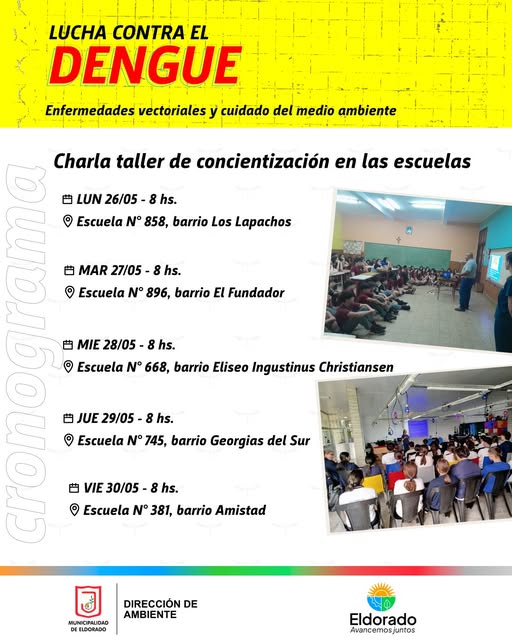 LUCHA CONTRA EL
DENGUE
Enfermedades vectoriales y cuidado del medio ambiente

cronograma

Charla taller de concientización en las escuelas

LUN 26/05 - 8 hs.
Escuela N° 858, barrio Los Lapachos

MAR 27/05 - 8 hs.
Escuela N° 896, barrio El Fundador

MIE 28/05 - 8 hs.
Escuela N° 668, barrio Eliseo Ingustinus Christiansen

JUE 29/05 - 8 hs.
Escuela N° 745, barrio Georgias del Sur

VIE 30/05 - 8 hs.
Escuela N° 381, barrio Amistad

MUNICIPALIDAD DE ELDORADO
DIRECCIÓN DE AMBIENTE

Eldorado
Avancemos juntos